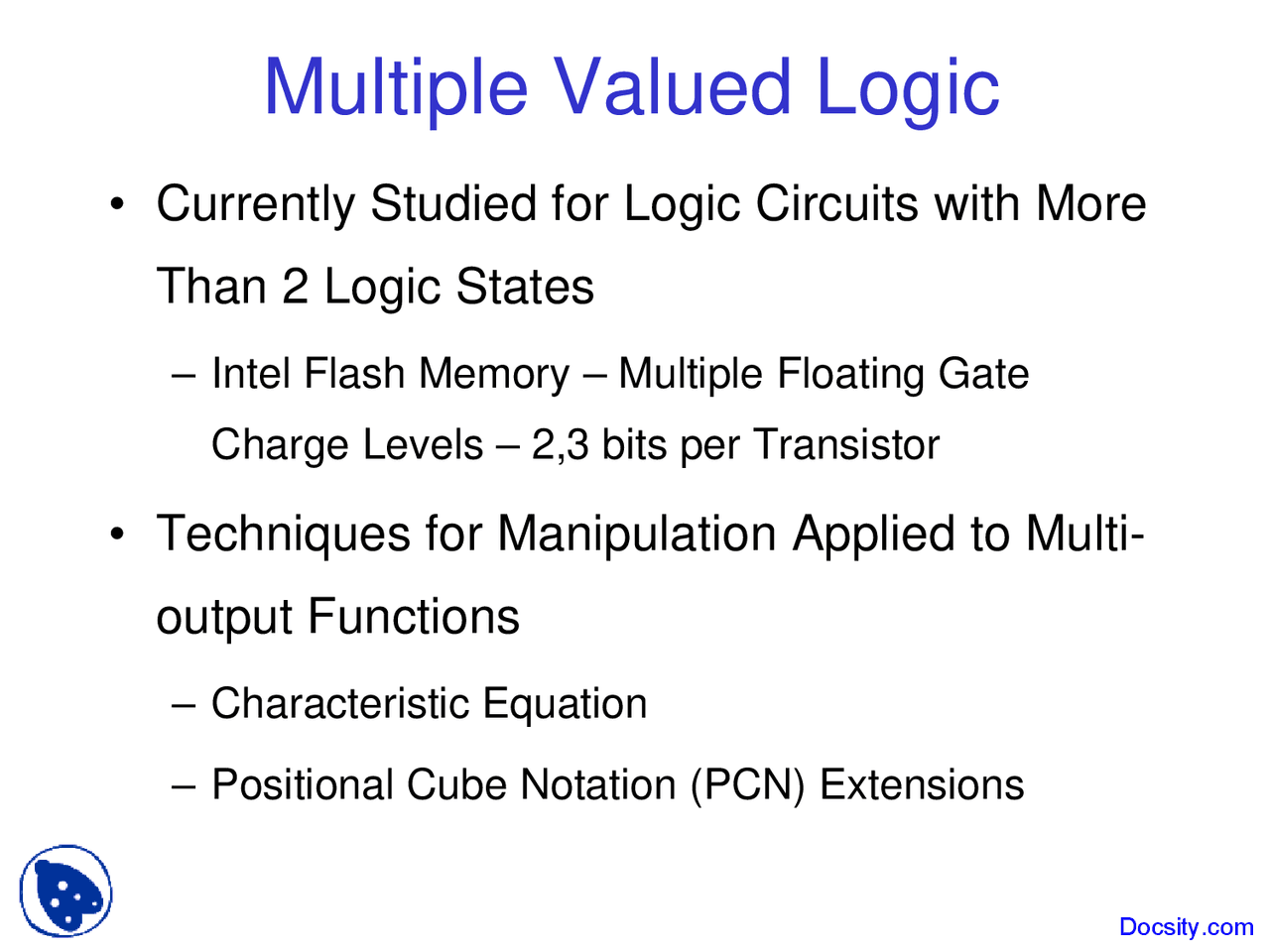 Multiple Valued Logic

• Currently Studied for Logic Circuits with More Than 2 Logic States

– Intel Flash Memory – Multiple Floating Gate Charge Levels – 2,3 bits per Transistor

• Techniques for Manipulation Applied to Multi-output Functions

– Characteristic Equation

– Positional Cube Notation (PCN) Extensions

Docsity.com